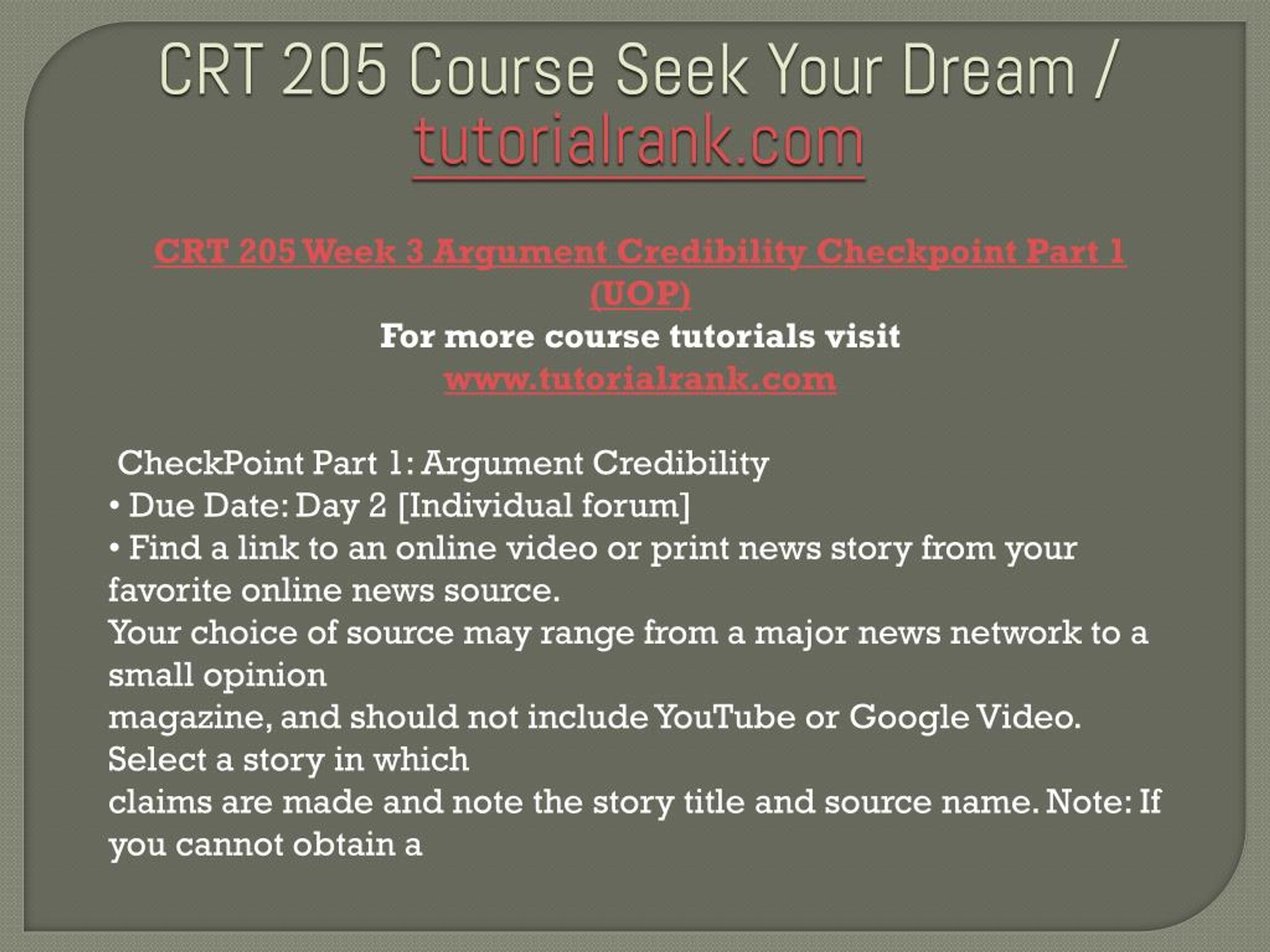 CRT 205 Course Seek Your Dream / tutorialrank.com

CRT 205 Week 3 Argument Credibility Checkpoint Part 1 (UOP)
For more course tutorials visit
www.tutorialrank.com

CheckPoint Part 1: Argument Credibility
• Due Date: Day 2 [Individual forum]
• Find a link to an online video or print news story from your favorite online news source.
Your choice of source may range from a major news network to a small opinion
magazine, and should not include YouTube or Google Video. Select a story in which
claims are made and note the story title and source name. Note: If you cannot obtain a